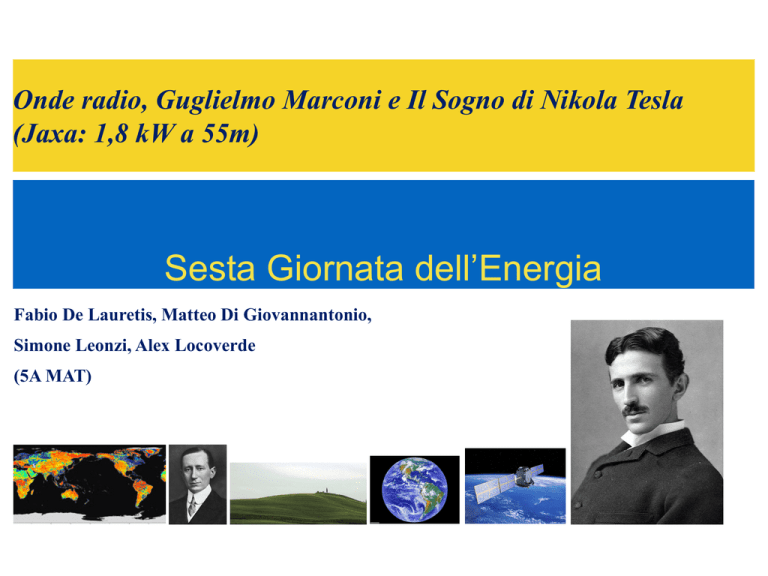 Onde radio, Guglielmo Marconi e Il Sogno di Nikola Tesla (Jaxa: 1,8 kW a 55m)

Sesta Giornata dell'Energia

Fabio De Lauretis, Matteo Di Giovannantonio,

Simone Leonzi, Alex Locoverde

(5A MAT)